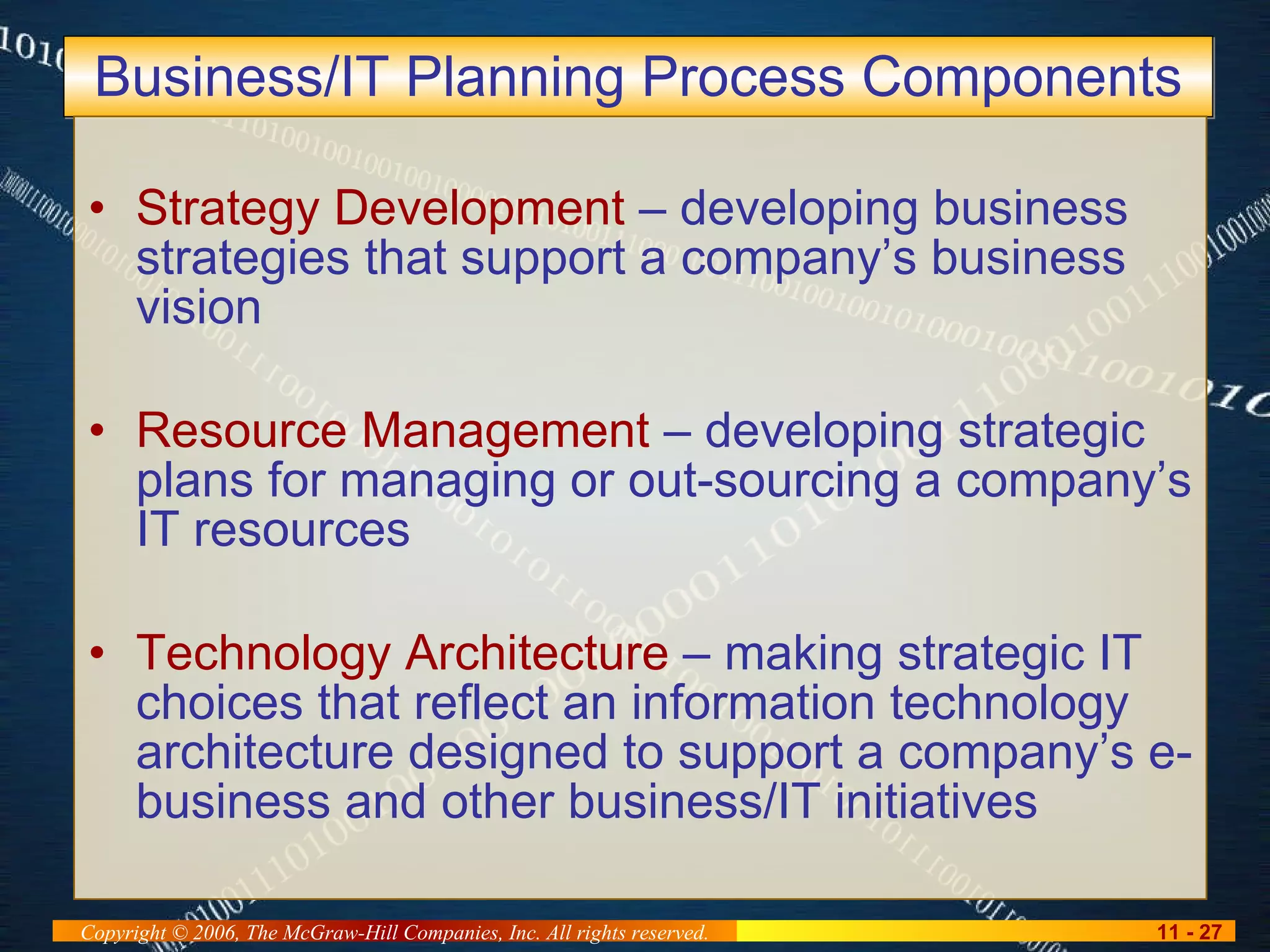 Business/IT Planning Process Components

• Strategy Development – developing business strategies that support a company's business vision

• Resource Management – developing strategic plans for managing or out-sourcing a company's IT resources

• Technology Architecture – making strategic IT choices that reflect an information technology architecture designed to support a company's e-business and other business/IT initiatives

Copyright © 2006, The McGraw-Hill Companies, Inc. All rights reserved.

11 - 27